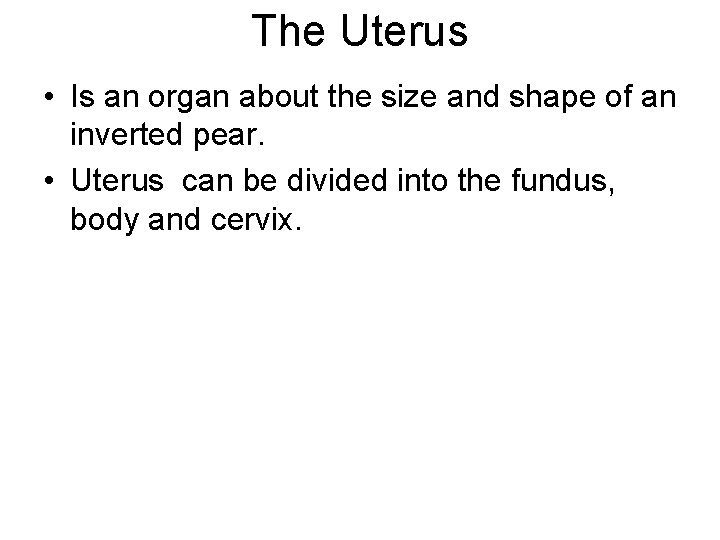 The Uterus

• Is an organ about the size and shape of an inverted pear.

• Uterus  can be divided into the fundus, body and cervix.